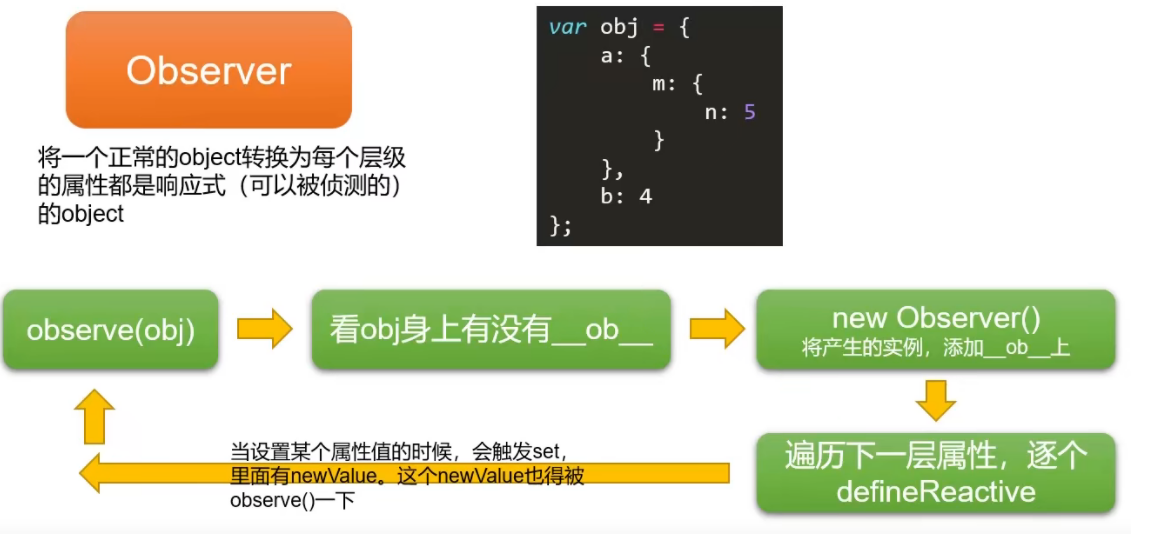 Observer

将一个正常的object转换为每个层级的属性都是响应式（可以被侦测的）的object

var obj = {
    a: {
        m: {
            n: 5
        }
    },
    b: 4
};

observe(obj)

看obj身上有没有__ob__

new Observer()
将产生的实例，添加__ob__上

遍历下一层属性，逐个defineReactive

当设置某个属性值的时候，会触发set，里面有newValue。这个newValue也得被observe()一下